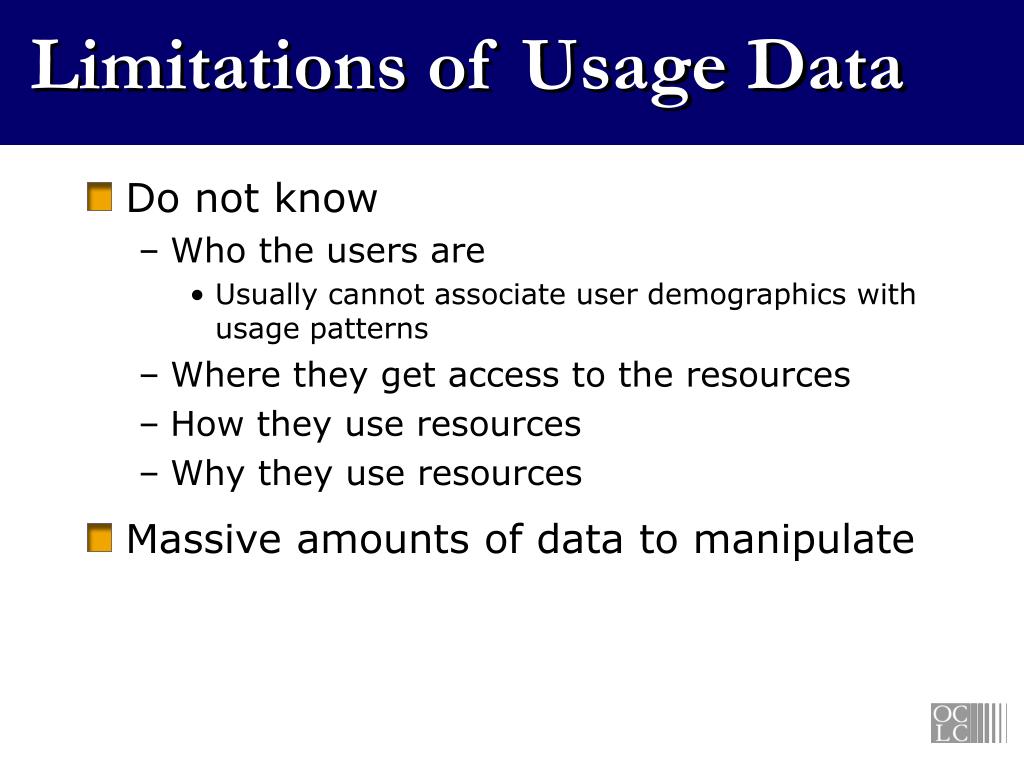 Limitations of Usage Data

Do not know

– Who the users are

• Usually cannot associate user demographics with usage patterns

– Where they get access to the resources

– How they use resources

– Why they use resources

Massive amounts of data to manipulate

OC
LC